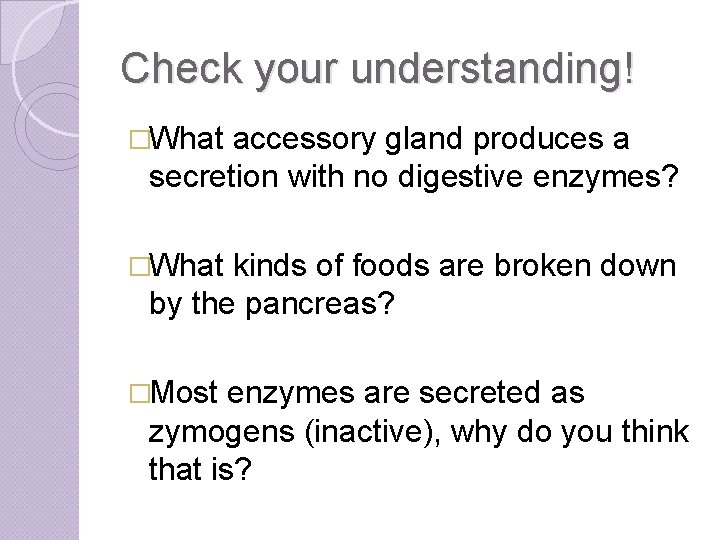 Check your understanding!

□What accessory gland produces a secretion with no digestive enzymes?

□What kinds of foods are broken down by the pancreas?

□Most enzymes are secreted as zymogens (inactive), why do you think that is?